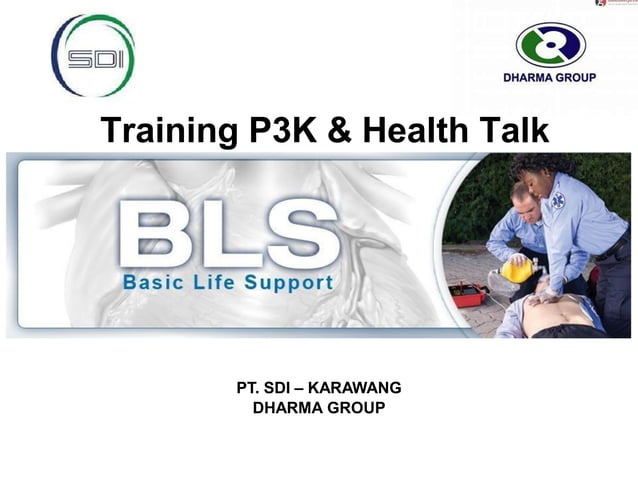 SDI

DHARMA GROUP

Training P3K & Health Talk

BLS
Basic Life Support

PT. SDI – KARAWANG
DHARMA GROUP